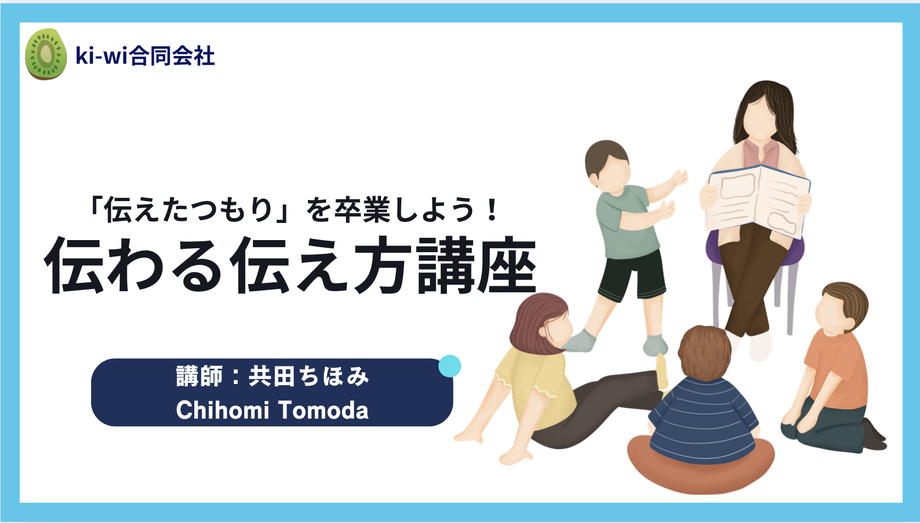 ki-wi合同会社

「伝えたつもり」を卒業しよう！
伝わる伝え方講座

講師：共田ちほみ
Chihomi Tomoda